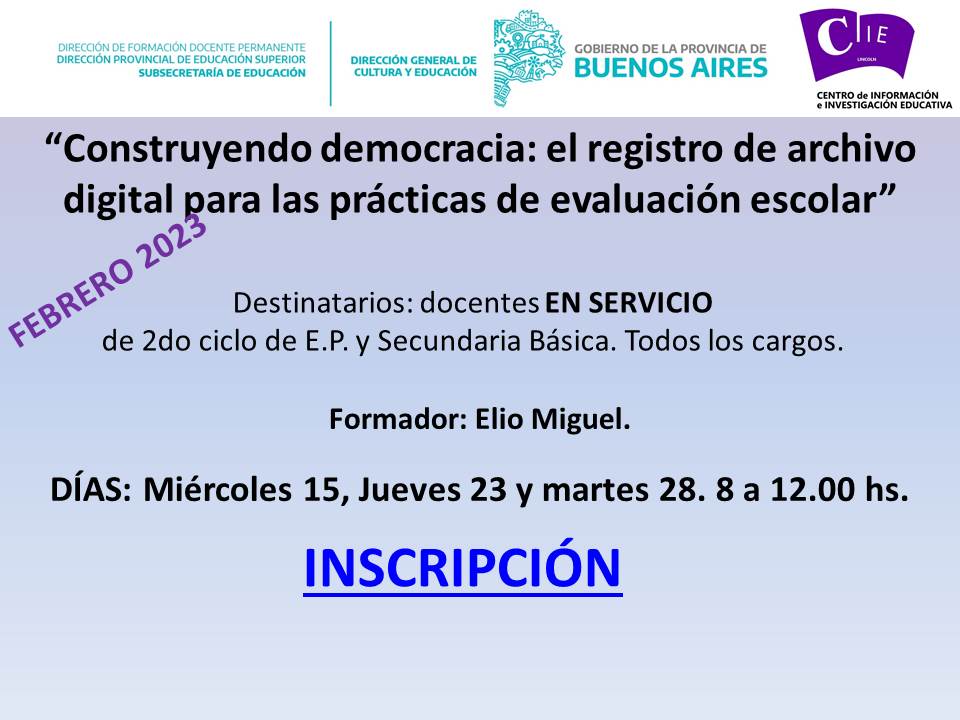 DIRECCIÓN DE FORMACIÓN DOCENTE PERMANENTE
DIRECCIÓN PROVINCIAL DE EDUCACIÓN SUPERIOR
SUBSECRETARÍA DE EDUCACIÓN

DIRECCIÓN GENERAL DE CULTURA Y EDUCACIÓN

GOBIERNO DE LA PROVINCIA DE
BUENOS AIRES

CIE
LINCOLN
CENTRO DE INFORMACIÓN e INVESTIGACIÓN EDUCATIVA

“Construyendo democracia: el registro de archivo digital para las prácticas de evaluación escolar”

FEBRERO 2023

Destinatarios: docentes EN SERVICIO
de 2do ciclo de E.P. y Secundaria Básica. Todos los cargos.

Formador: Elio Miguel.

DÍAS: Miércoles 15, Jueves 23 y martes 28. 8 a 12.00 hs.

INSCRIPCIÓN